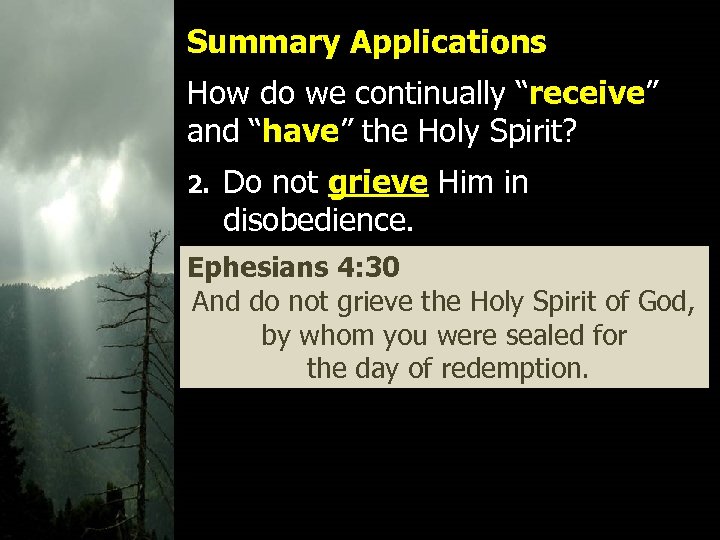 Summary Applications

How do we continually “receive” and “have” the Holy Spirit?

2. Do not grieve Him in disobedience.

Ephesians 4:30
And do not grieve the Holy Spirit of God, by whom you were sealed for the day of redemption.